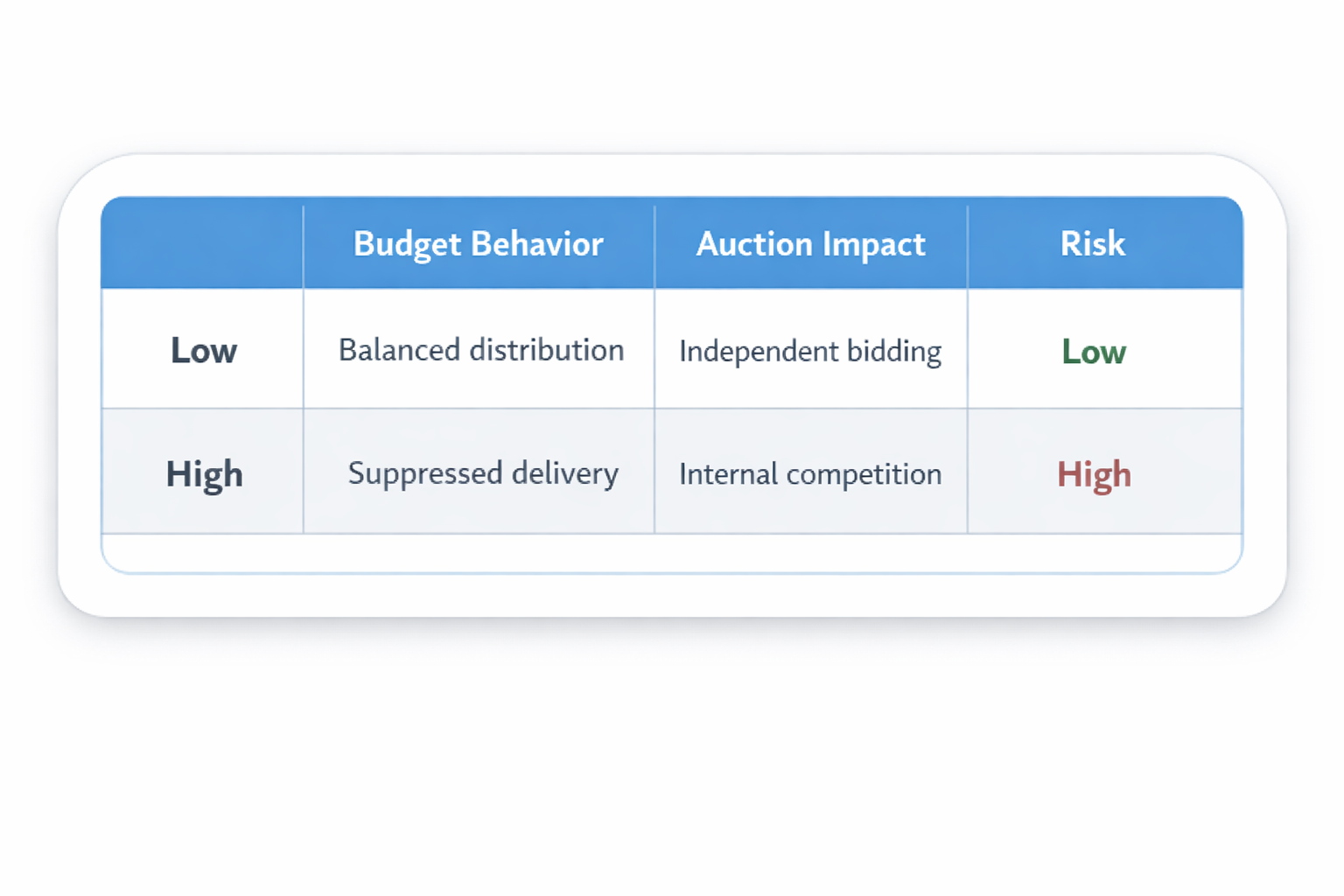 | | Budget Behavior | Auction Impact | Risk |
|---|---|---|---|
| Low | Balanced distribution | Independent bidding | Low |
| High | Suppressed delivery | Internal competition | High |